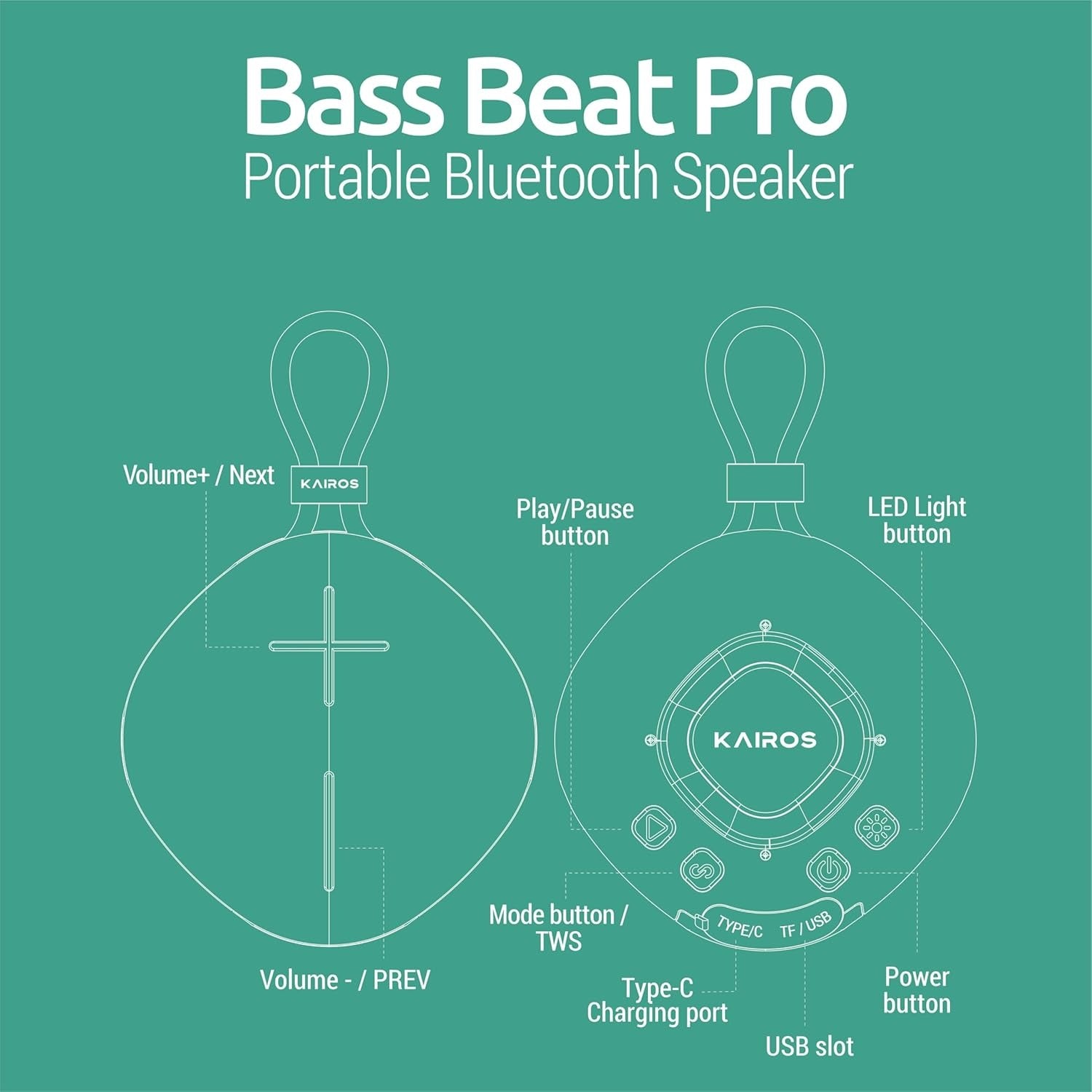 Bass Beat Pro
Portable Bluetooth Speaker

Volume+ / Next

KAIROS

Volume - / PREV

Play/Pause button

LED Light button

KAIROS

Mode button / TWS

TYPE/C TF / USB

Type-C Charging port

USB slot

Power button